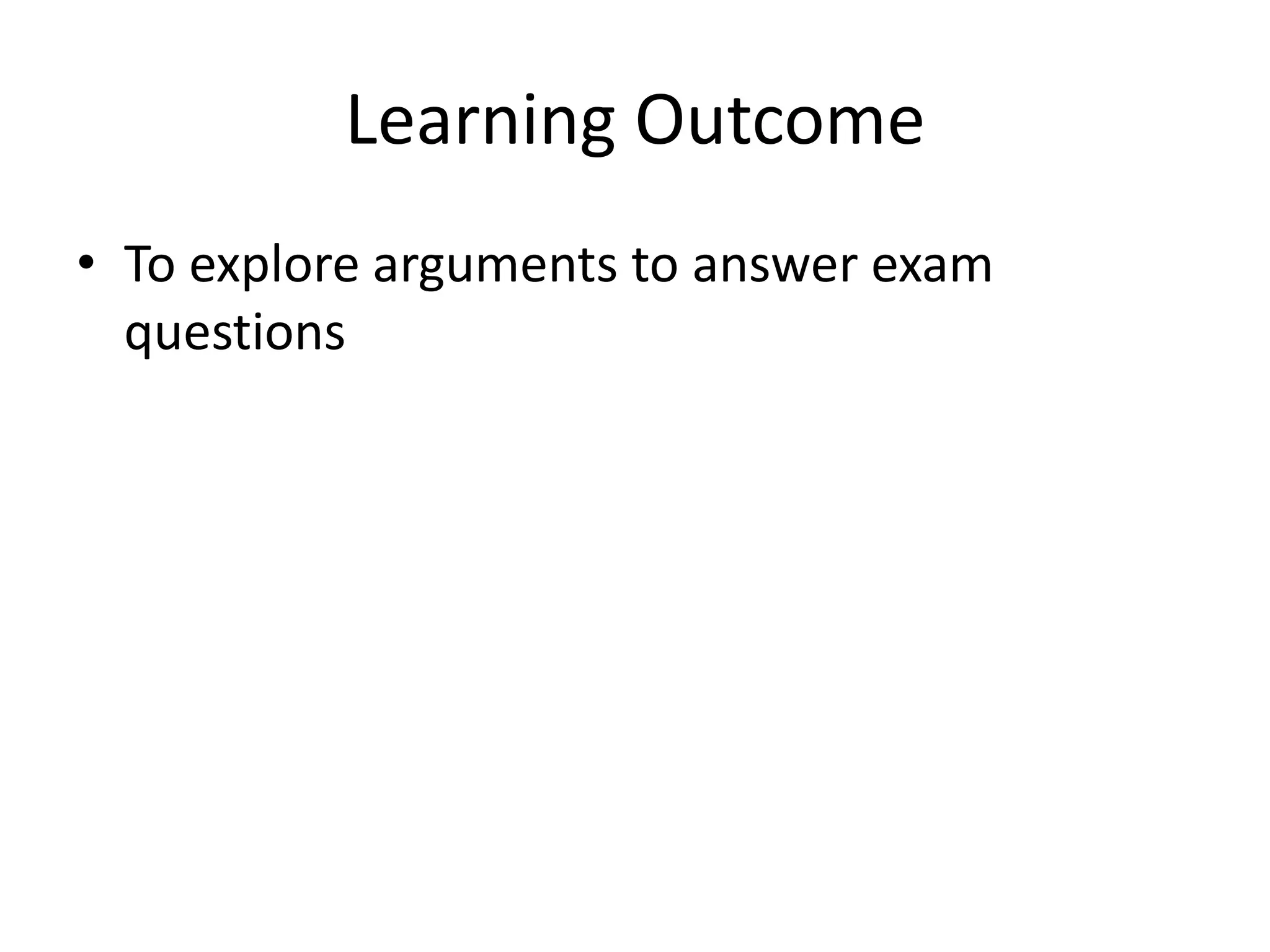 Learning Outcome

• To explore arguments to answer exam questions